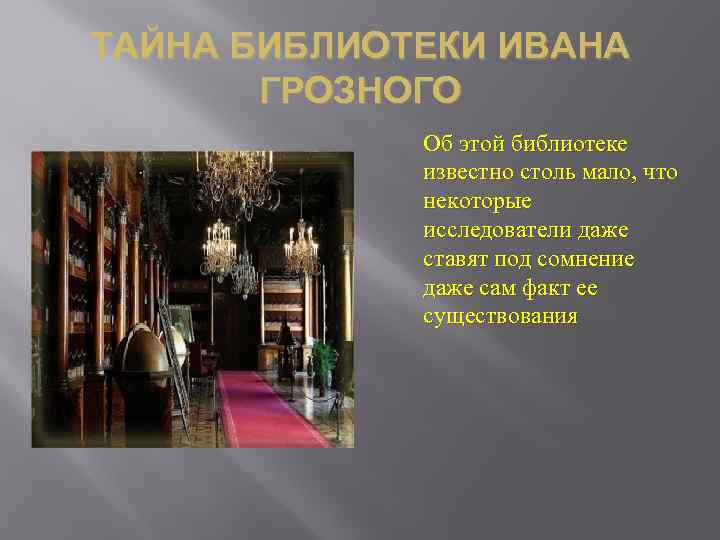 ТАЙНА БИБЛИОТЕКИ ИВАНА ГРОЗНОГО

Об этой библиотеке известно столь мало, что некоторые исследователи даже ставят под сомнение даже сам факт ее существования